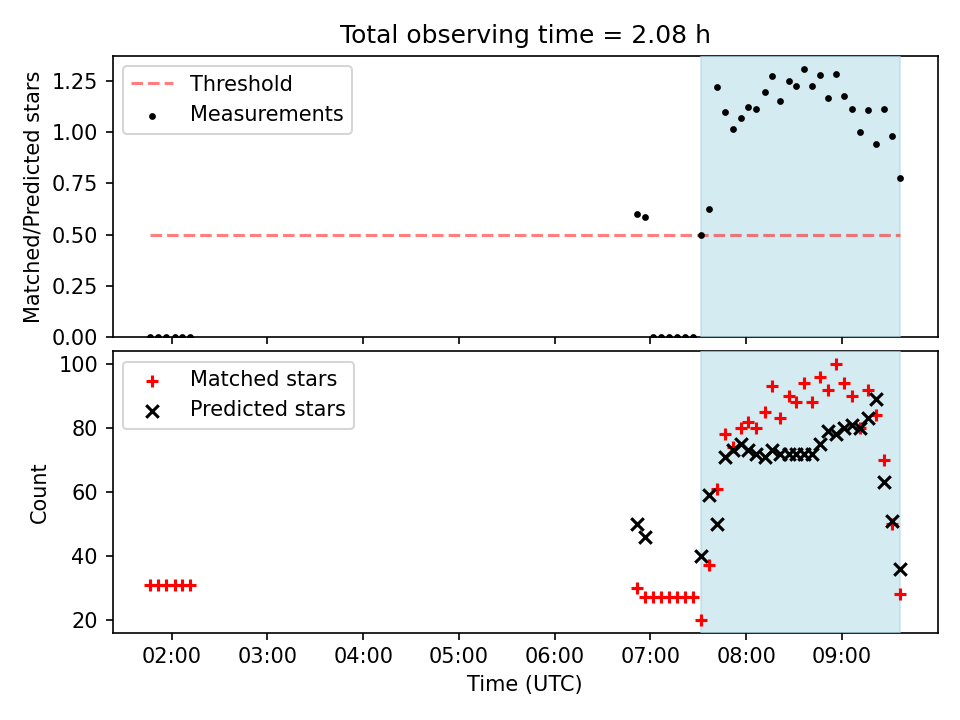 Total observing time = 2.08 h

Threshold
Measurements

Matched/Predicted stars

1.25
1.00
0.75
0.50
0.25
0.00

Matched stars
Predicted stars

Count

100
80
60
40
20

02:00
03:00
04:00
05:00
06:00
07:00
08:00
09:00

Time (UTC)